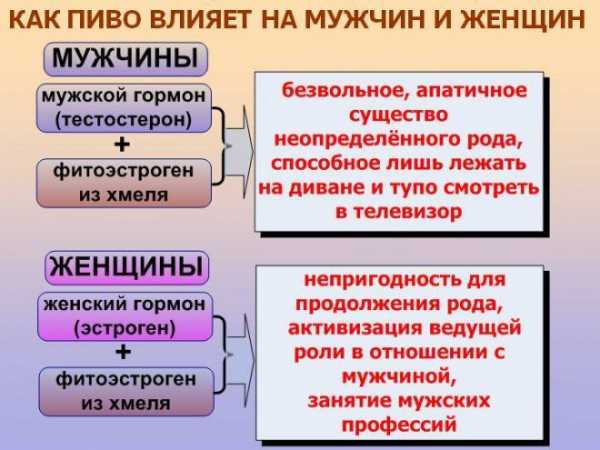 КАК ПИВО ВЛИЯЕТ НА МУЖЧИН И ЖЕНЩИН

МУЖЧИНЫ

мужской гормон (тестостерон)

+

фитоэстроген из хмеля

безвольное, апатичное существо неопределённого рода, способное лишь лежать на диване и тупо смотреть в телевизор

ЖЕНЩИНЫ

женский гормон (эстроген)

+

фитоэстроген из хмеля

непригодность для продолжения рода, активизация ведущей роли в отношении с мужчиной, занятие мужских профессий